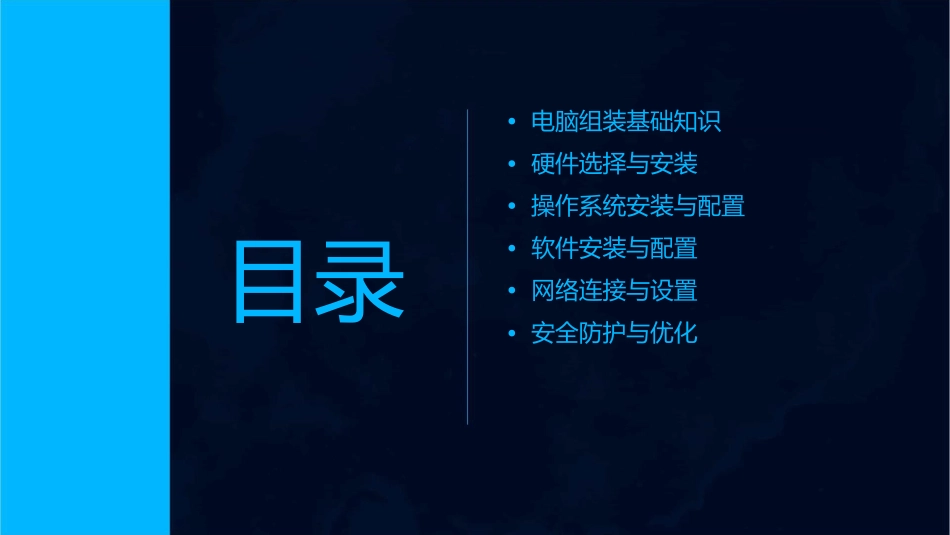 目录

• 电脑组装基础知识
• 硬件选择与安装
• 操作系统安装与配置
• 软件安装与配置
• 网络连接与设置
• 安全防护与优化